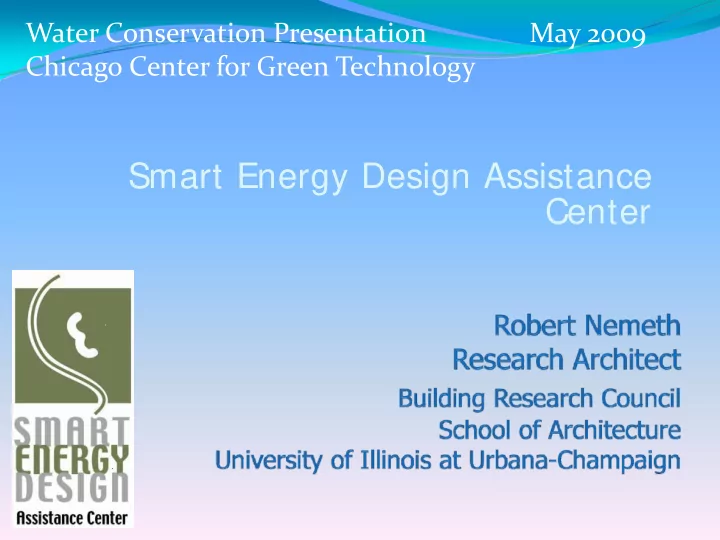 Water Conservation Presentation May 2009
Chicago Center for Green Technology

Smart Energy Design Assistance Center

SMART
ENERGY
DESIGN
Assistance Center

Robert Nemeth
Research Architect

Building Research Council
School of Architecture
University of Illinois at Urbana-Champaign